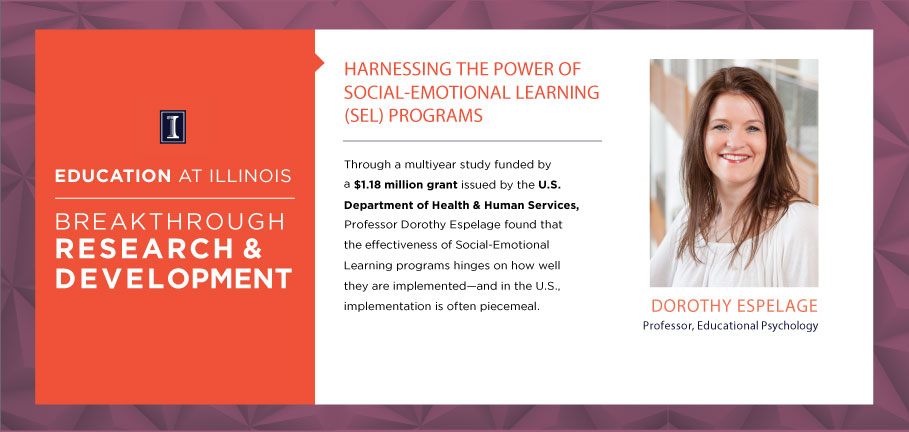 I

EDUCATION AT ILLINOIS

BREAKTHROUGH
RESEARCH &
DEVELOPMENT

HARNESSING THE POWER OF SOCIAL-EMOTIONAL LEARNING (SEL) PROGRAMS

Through a multiyear study funded by a $1.18 million grant issued by the U.S. Department of Health & Human Services, Professor Dorothy Espelage found that the effectiveness of Social-Emotional Learning programs hinges on how well they are implemented—and in the U.S., implementation is often piecemeal.

DOROTHY ESPELAGE
Professor, Educational Psychology